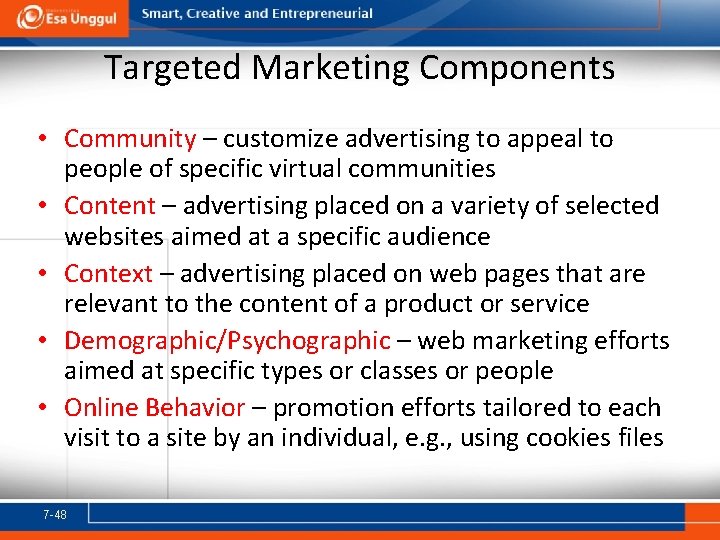 Esa Unggul

Smart, Creative and Entrepreneurial

Targeted Marketing Components

• Community – customize advertising to appeal to people of specific virtual communities
• Content – advertising placed on a variety of selected websites aimed at a specific audience
• Context – advertising placed on web pages that are relevant to the content of a product or service
• Demographic/Psychographic – web marketing efforts aimed at specific types or classes or people
• Online Behavior – promotion efforts tailored to each visit to a site by an individual, e.g., using cookies files

7-48